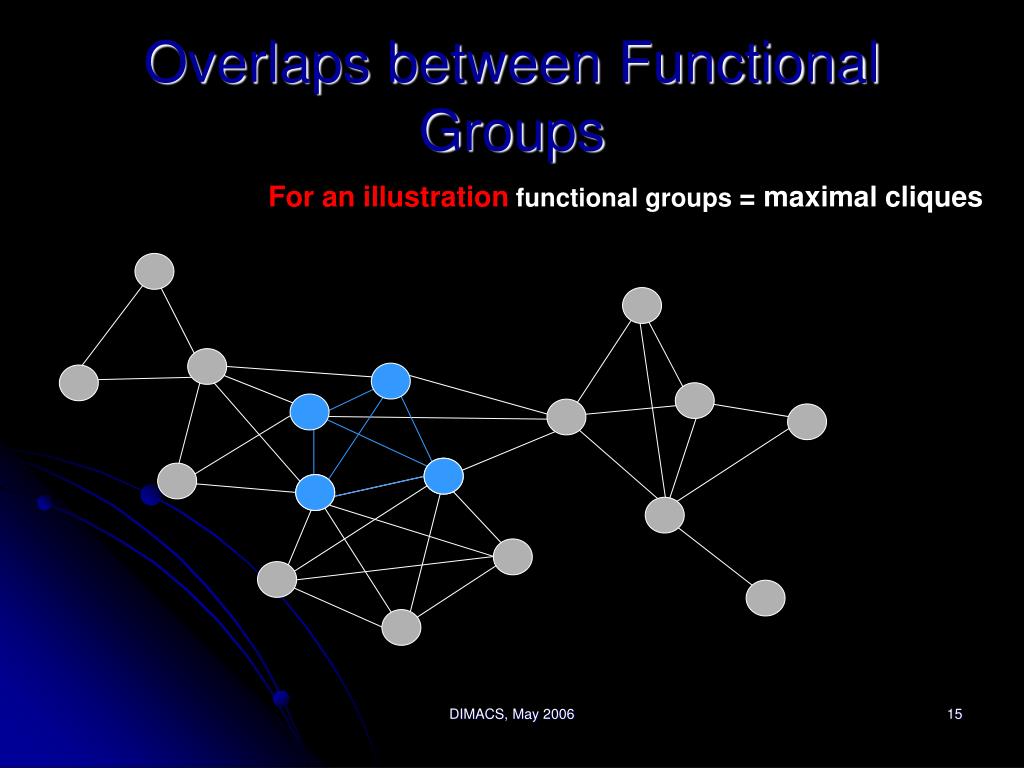 Overlaps between Functional Groups

For an illustration functional groups = maximal cliques

DIMACS, May 2006

15